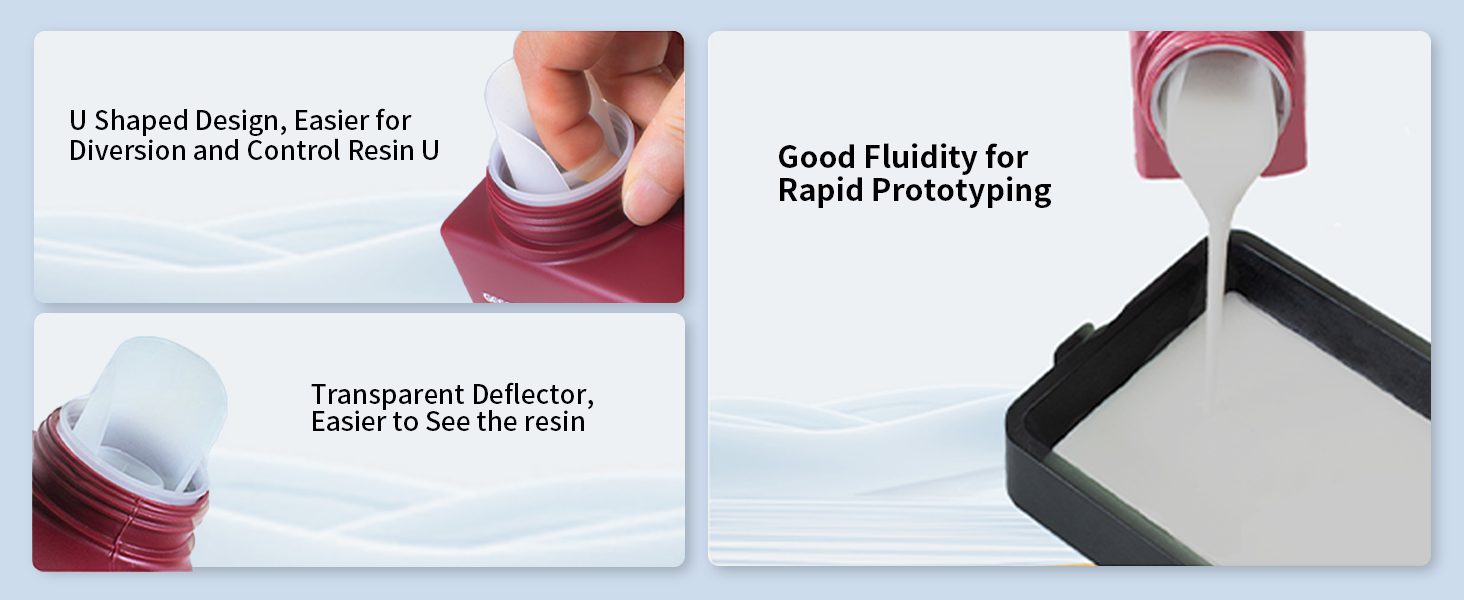 U Shaped Design, Easier for Diversion and Control Resin U

Transparent Deflector, Easier to See the resin

Good Fluidity for Rapid Prototyping